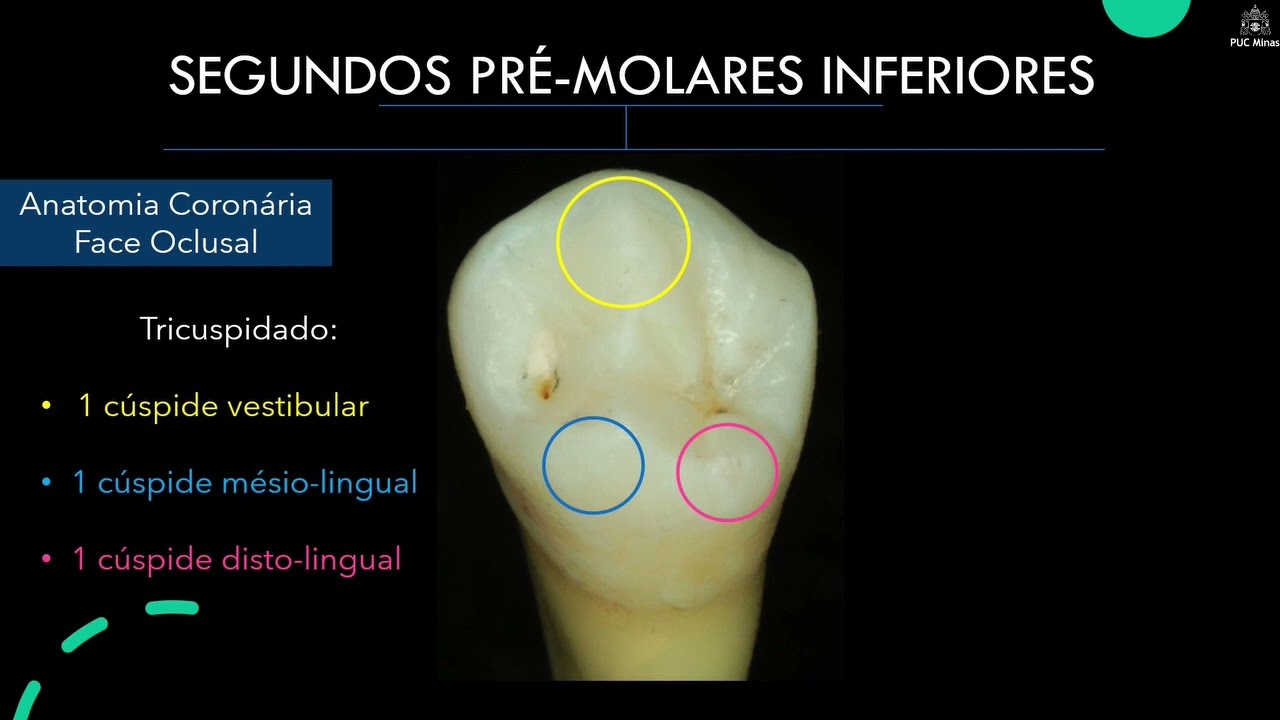 PUC Minas

SEGUNDOS PRÉ-MOLARES INFERIORES

Anatomia Coronária
Face Oclusal

Tricuspidado:

• 1 cúspide vestibular

• 1 cúspide mésio-lingual

• 1 cúspide disto-lingual